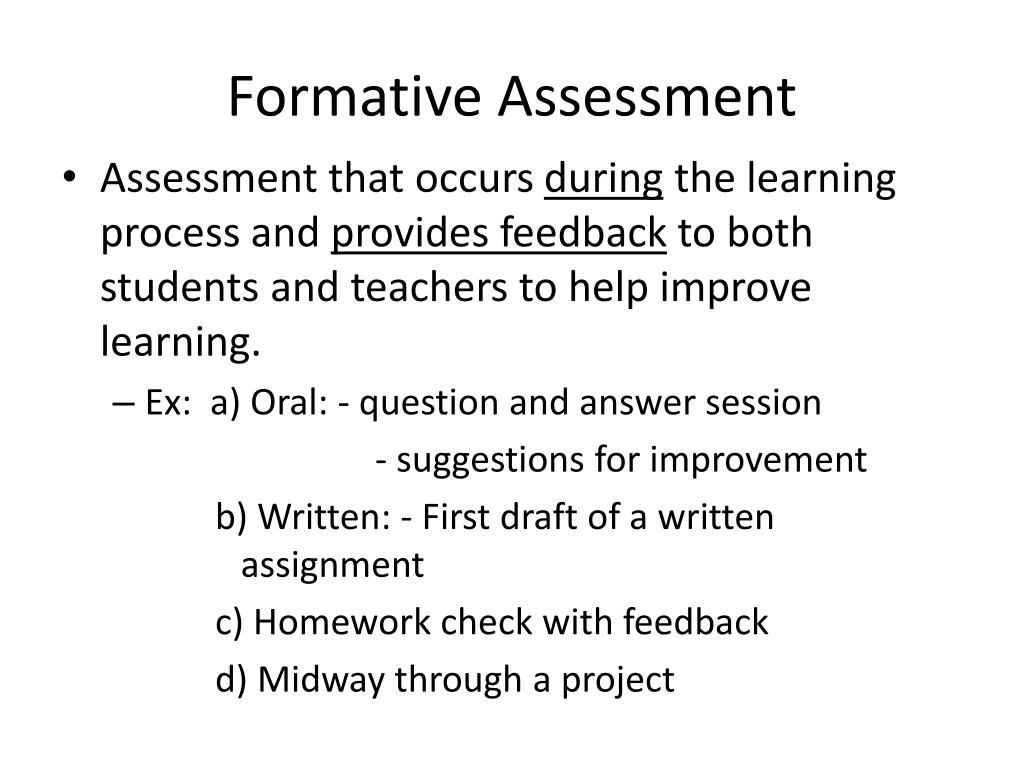 Formative Assessment

• Assessment that occurs during the learning process and provides feedback to both students and teachers to help improve learning.

– Ex: a) Oral: - question and answer session

- suggestions for improvement

b) Written: - First draft of a written assignment

c) Homework check with feedback

d) Midway through a project